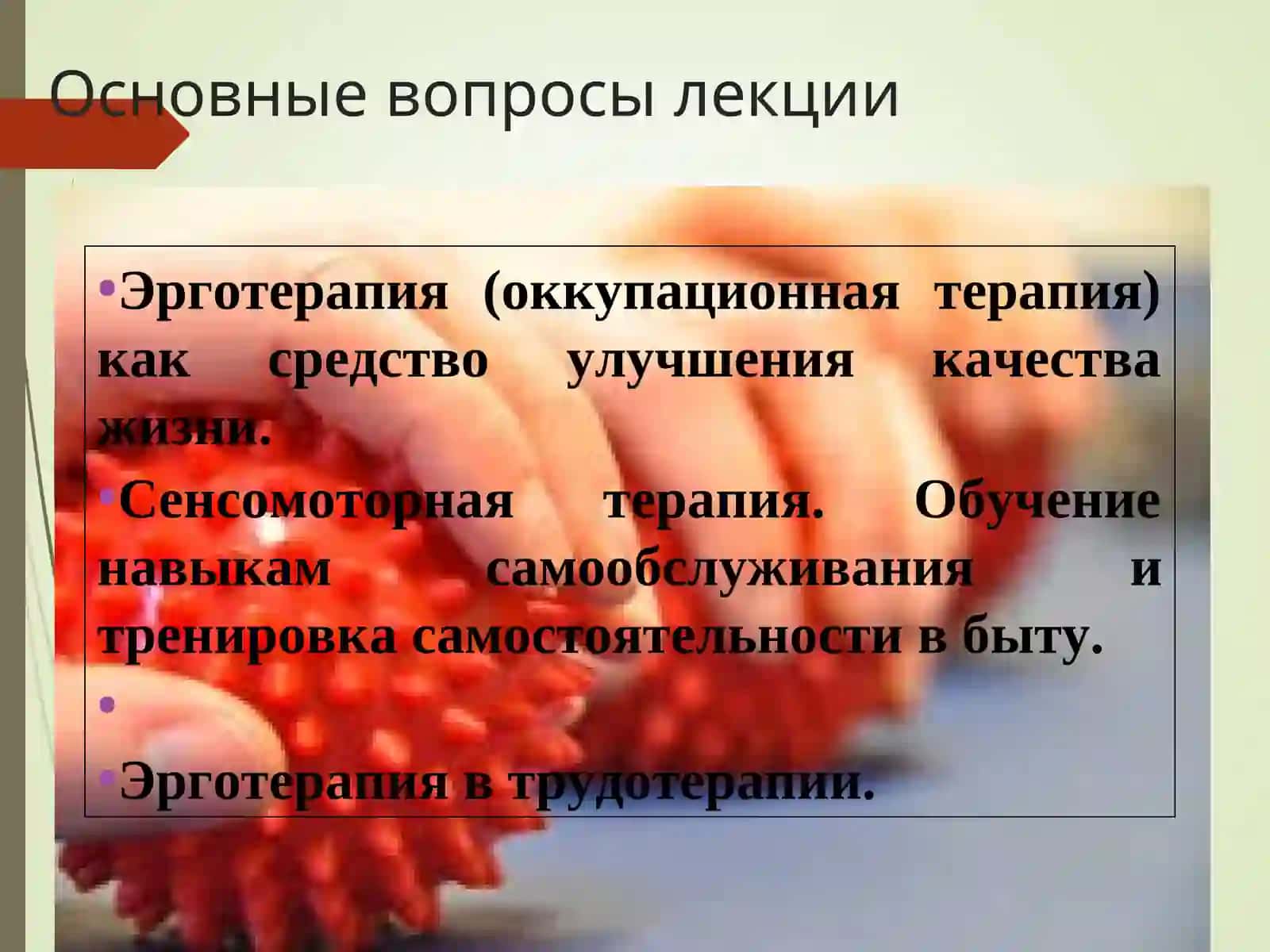 Основные вопросы лекции

•Эрготерапия (оккупационная терапия) как средство улучшения качества жизни.

•Сенсомоторная терапия. Обучение навыкам самообслуживания и тренировка самостоятельности в быту.

•

•Эрготерапия в трудотерапии.